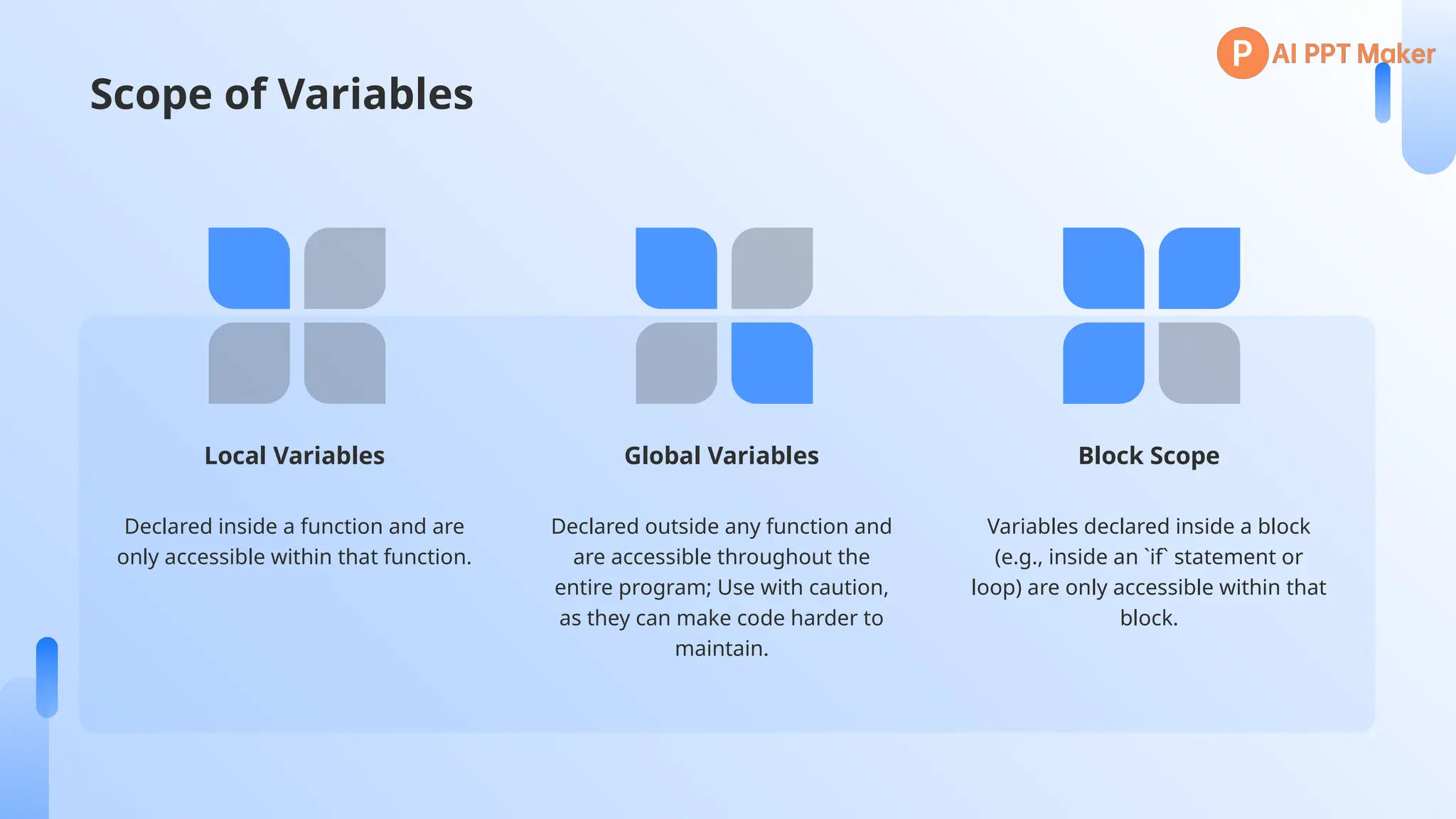 P AI PPT Maker

Scope of Variables

Local Variables

Declared inside a function and are only accessible within that function.

Global Variables

Declared outside any function and are accessible throughout the entire program; Use with caution, as they can make code harder to maintain.

Block Scope

Variables declared inside a block (e.g., inside an `if` statement or loop) are only accessible within that block.